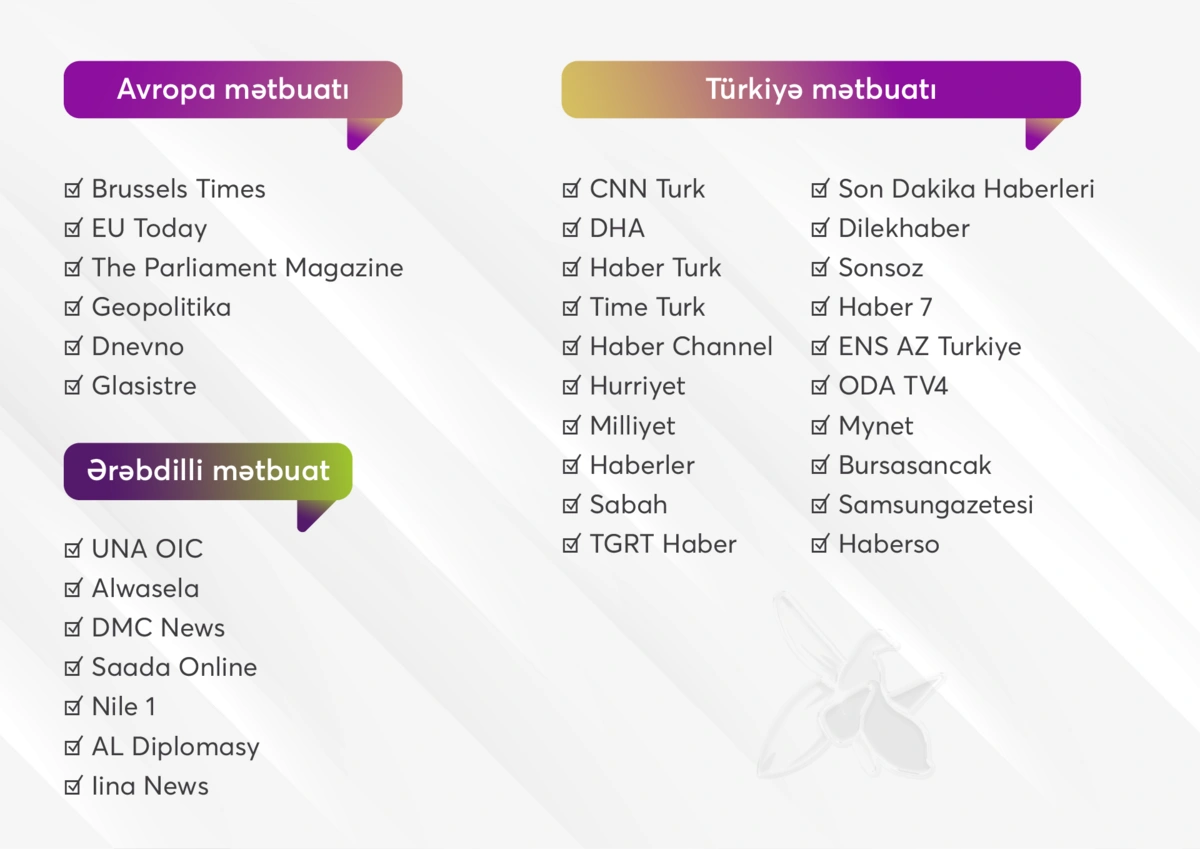 Avropa mətbuatı

☑ Brussels Times
☑ EU Today
☑ The Parliament Magazine
☑ Geopolitika
☑ Dnevno
☑ Glasistre

Ərəbdilli mətbuat

☑ UNA OIC
☑ Alwasela
☑ DMC News
☑ Saada Online
☑ Nile 1
☑ AL Diplomasy
☑ Iina News

Türkiyə mətbuatı

☑ CNN Turk
☑ DHA
☑ Haber Turk
☑ Time Turk
☑ Haber Channel
☑ Hurriyet
☑ Milliyet
☑ Haberler
☑ Sabah
☑ TGRT Haber

☑ Son Dakika Haberleri
☑ Dilekhaber
☑ Sonsoz
☑ Haber 7
☑ ENS AZ Turkiye
☑ ODA TV4
☑ Mynet
☑ Bursasancak
☑ Samsungazetesi
☑ Haberso